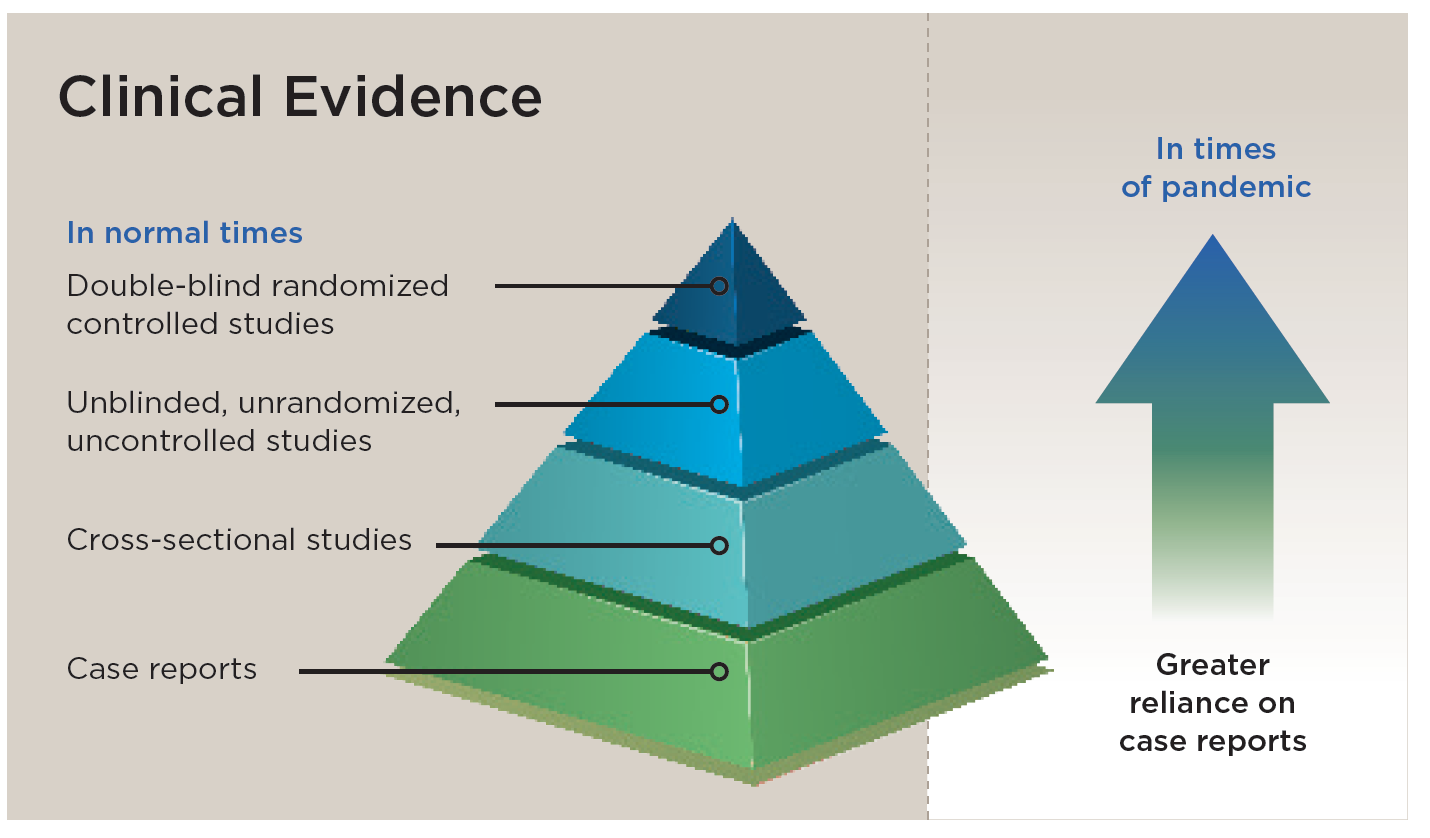 Clinical Evidence

In normal times

Double-blind randomized controlled studies

Unblinded, unrandomized, uncontrolled studies

Cross-sectional studies

Case reports

In times of pandemic

Greater reliance on case reports